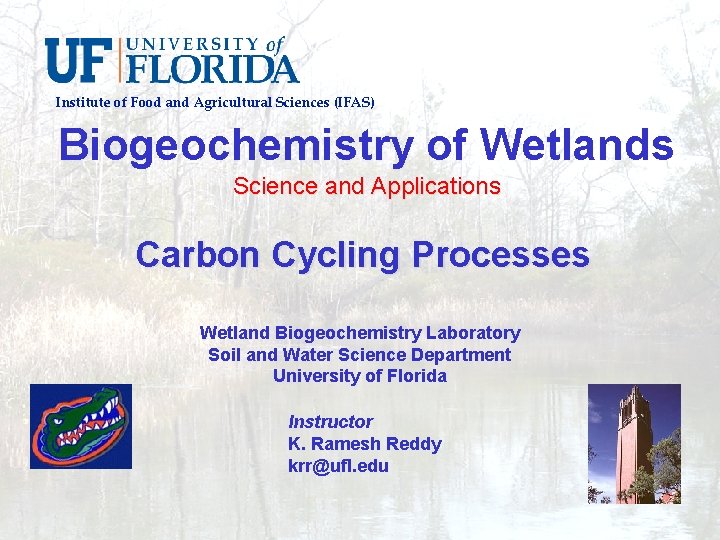 UF UNIVERSITY of FLORIDA
Institute of Food and Agricultural Sciences (IFAS)

Biogeochemistry of Wetlands
Science and Applications

Carbon Cycling Processes

Wetland Biogeochemistry Laboratory
Soil and Water Science Department
University of Florida

Instructor
K. Ramesh Reddy
krr@ufl.edu